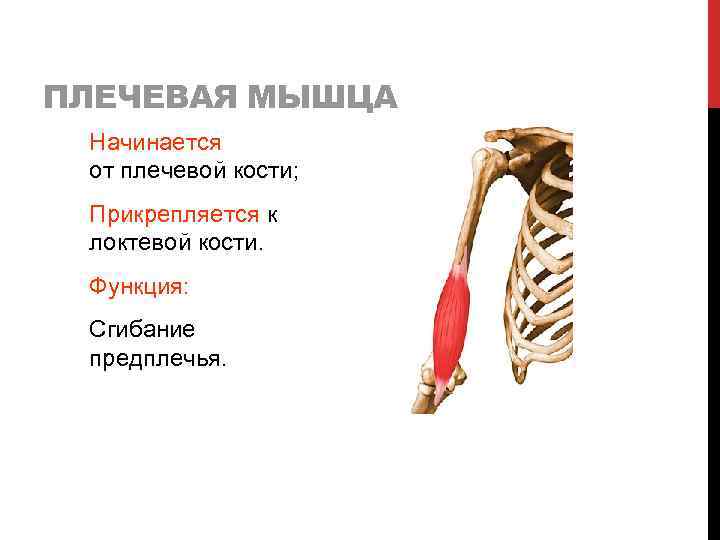 ПЛЕЧЕВАЯ МЫШЦА

Начинается
от плечевой кости;

Прикрепляется к
локтевой кости.

Функция:

Сгибание
предплечья.